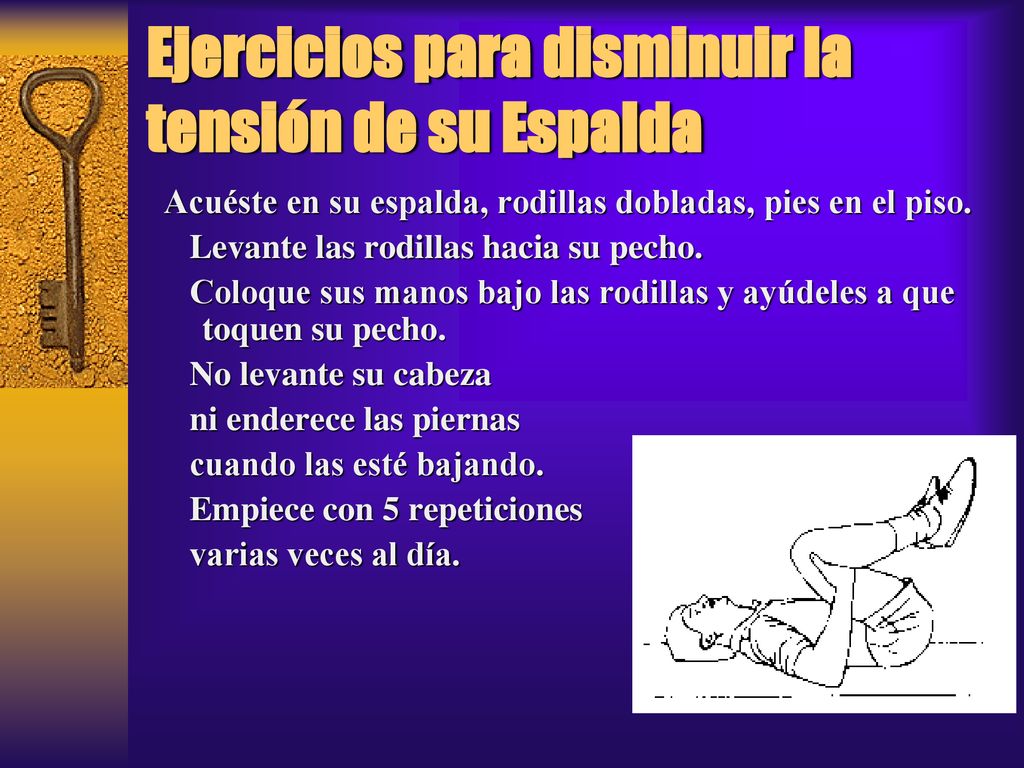 Ejercicios para disminuir la tensión de su Espalda

Acuéste en su espalda, rodillas dobladas, pies en el piso.

Levante las rodillas hacia su pecho.

Coloque sus manos bajo las rodillas y ayúdeles a que toquen su pecho.

No levante su cabeza ni enderece las piernas cuando las esté bajando.

Empiece con 5 repeticiones varias veces al día.